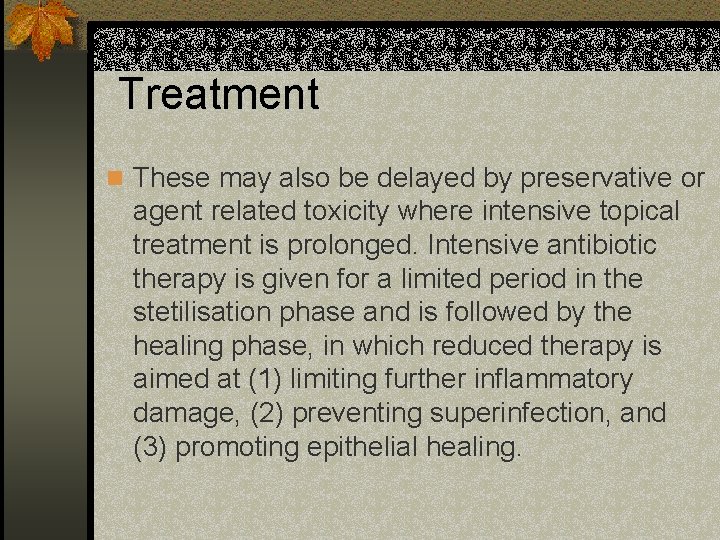 Treatment

These may also be delayed by preservative or agent related toxicity where intensive topical treatment is prolonged. Intensive antibiotic therapy is given for a limited period in the stetilisation phase and is followed by the healing phase, in which reduced therapy is aimed at (1) limiting further inflammatory damage, (2) preventing superinfection, and (3) promoting epithelial healing.